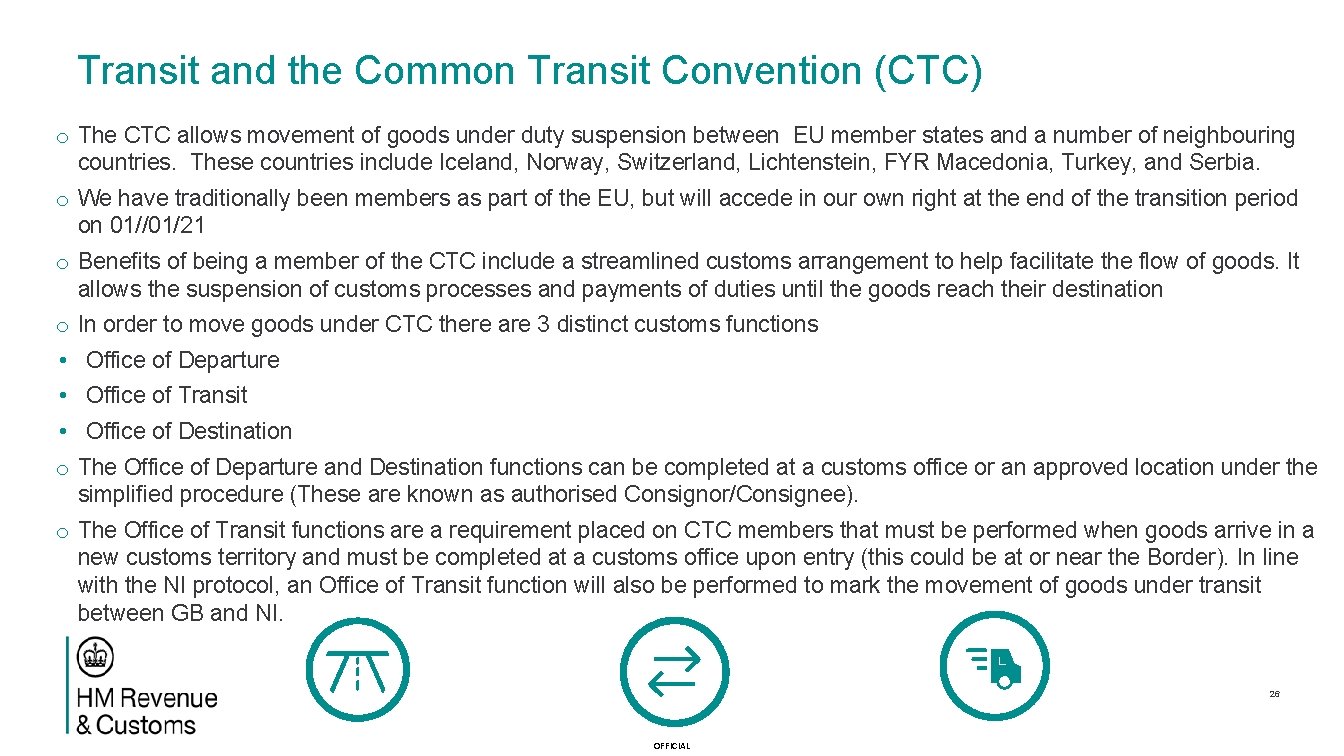 Transit and the Common Transit Convention (CTC)

o The CTC allows movement of goods under duty suspension between EU member states and a number of neighbouring countries. These countries include Iceland, Norway, Switzerland, Lichtenstein, FYR Macedonia, Turkey, and Serbia.

o We have traditionally been members as part of the EU, but will accede in our own right at the end of the transition period on 01//01/21

o Benefits of being a member of the CTC include a streamlined customs arrangement to help facilitate the flow of goods. It allows the suspension of customs processes and payments of duties until the goods reach their destination

o In order to move goods under CTC there are 3 distinct customs functions

• Office of Departure

• Office of Transit

• Office of Destination

o The Office of Departure and Destination functions can be completed at a customs office or an approved location under the simplified procedure (These are known as authorised Consignor/Consignee).

o The Office of Transit functions are a requirement placed on CTC members that must be performed when goods arrive in a new customs territory and must be completed at a customs office upon entry (this could be at or near the Border). In line with the NI protocol, an Office of Transit function will also be performed to mark the movement of goods under transit between GB and NI.

HM Revenue & Customs

26

OFFICIAL